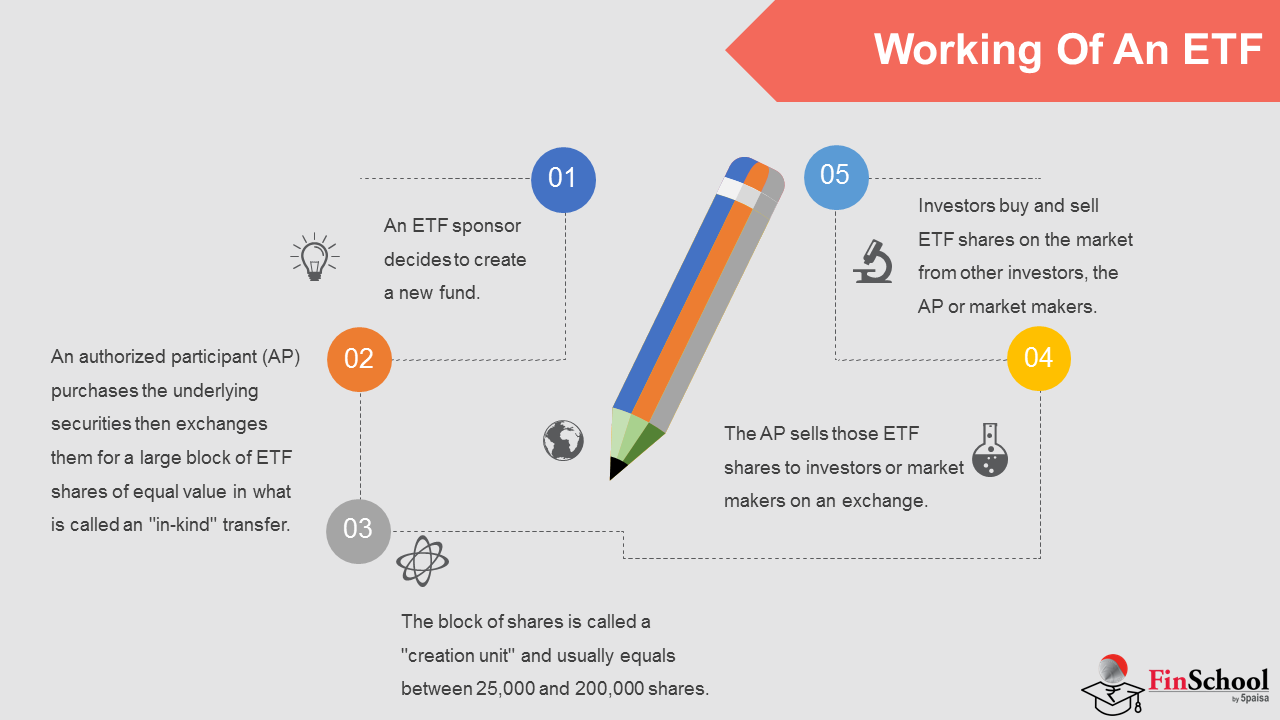 Working Of An ETF

01

An ETF sponsor decides to create a new fund.

02

An authorized participant (AP) purchases the underlying securities then exchanges them for a large block of ETF shares of equal value in what is called an "in-kind" transfer.

03

The block of shares is called a "creation unit" and usually equals between 25,000 and 200,000 shares.

04

The AP sells those ETF shares to investors or market makers on an exchange.

05

Investors buy and sell ETF shares on the market from other investors, the AP or market makers.

FinSchool by 5paisa